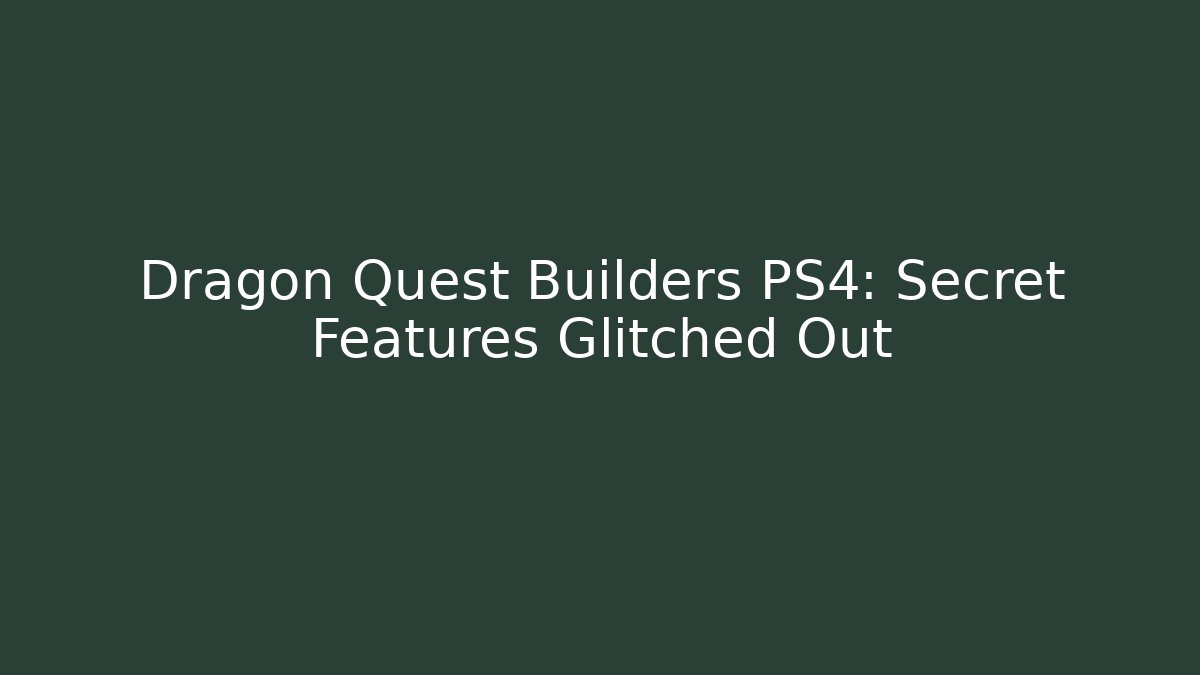 Dragon Quest Builders PS4: Secret Features Glitched Out